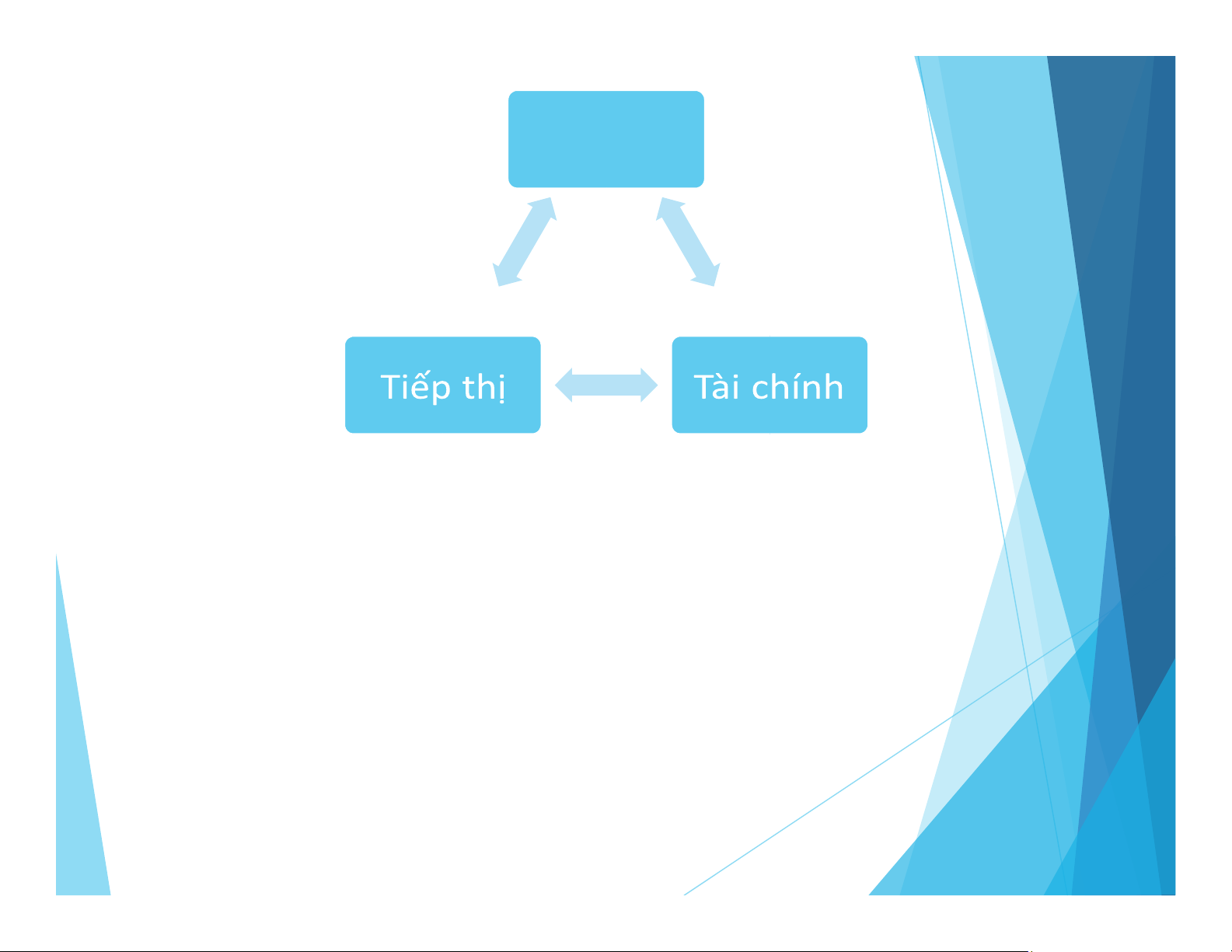 Tiếp thị

Tài chính